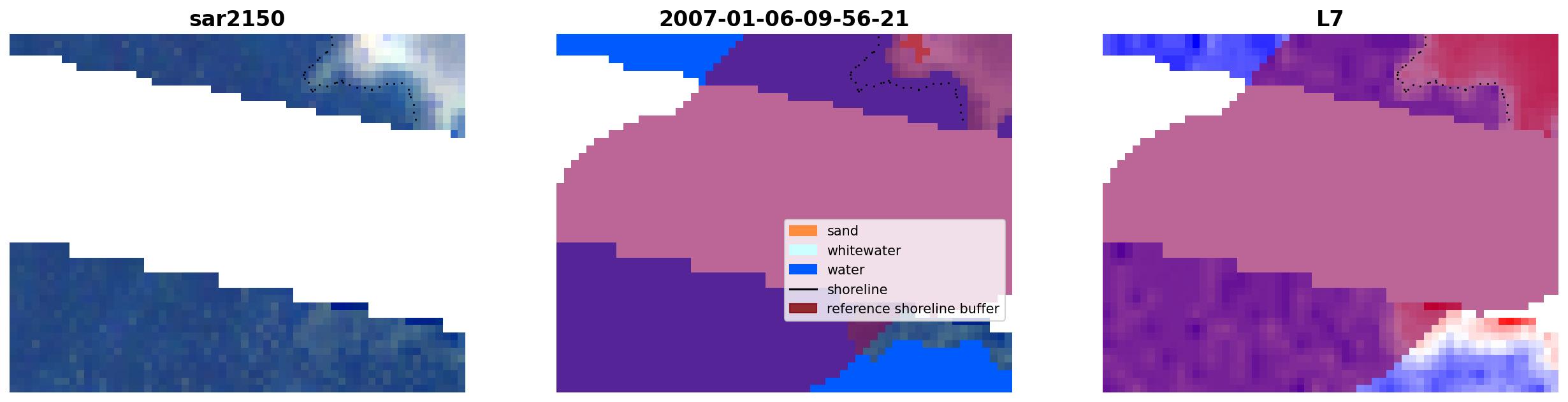 sar2150

2007-01-06-09-56-21

sand
whitewater
water
shoreline
reference shoreline buffer

L7